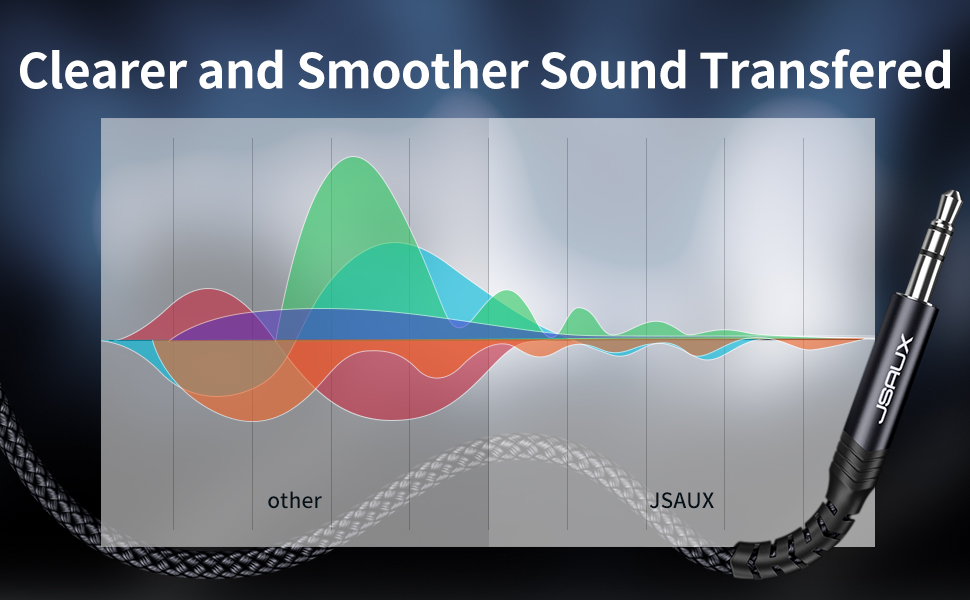 Clearer and Smoother Sound Transfered

other

JSAUX

JSAUX